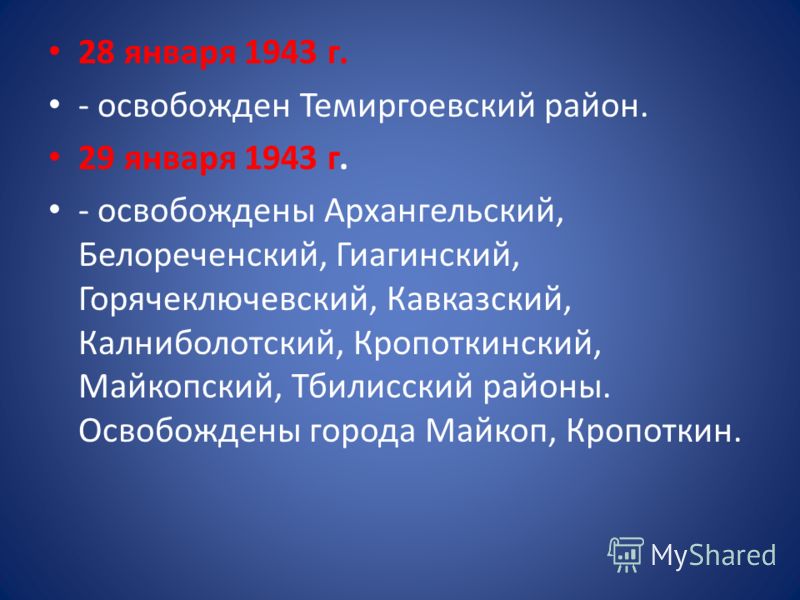 • 28 января 1943 г.

• - освобожден Темиргоевский район.

• 29 января 1943 г.

• - освобождены Архангельский, Белореченский, Гиагинский, Горячеключевский, Кавказский, Калниболотский, Кропоткинский, Майкопский, Тбилисский районы. Освобождены города Майкоп, Кропоткин.

MyShared